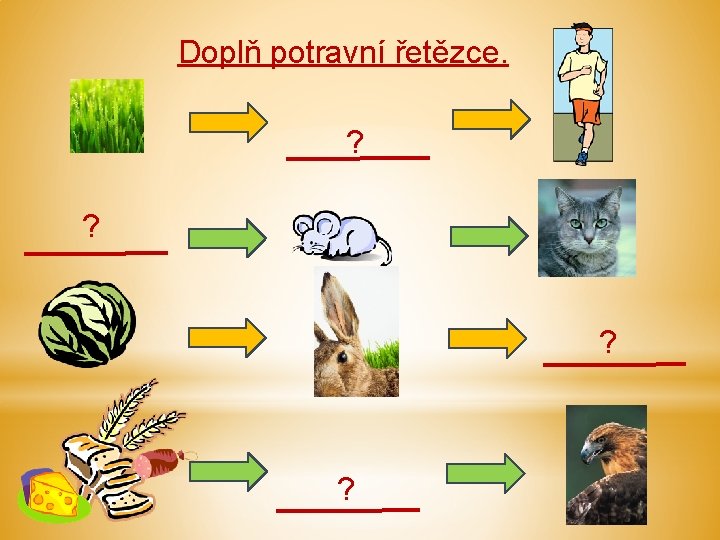 Doplň potravní řetězce.

?

?

?

?